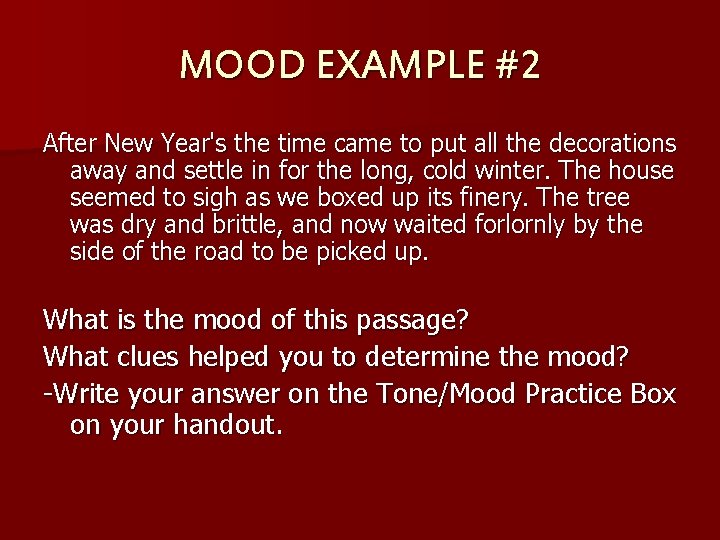 MOOD EXAMPLE #2

After New Year's the time came to put all the decorations away and settle in for the long, cold winter. The house seemed to sigh as we boxed up its finery. The tree was dry and brittle, and now waited forlornly by the side of the road to be picked up.

What is the mood of this passage?

What clues helped you to determine the mood?

-Write your answer on the Tone/Mood Practice Box on your handout.